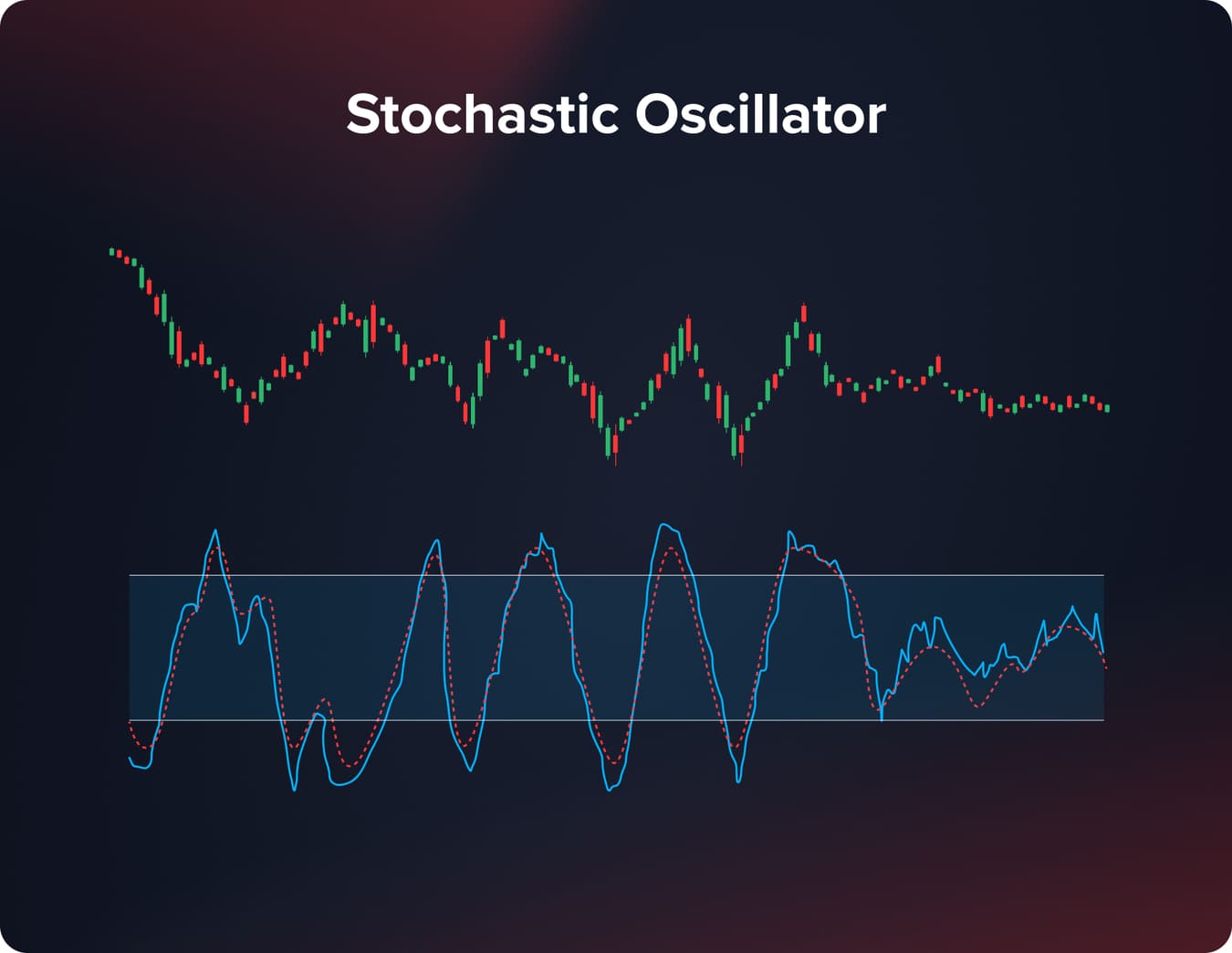 Stochastic Oscillator